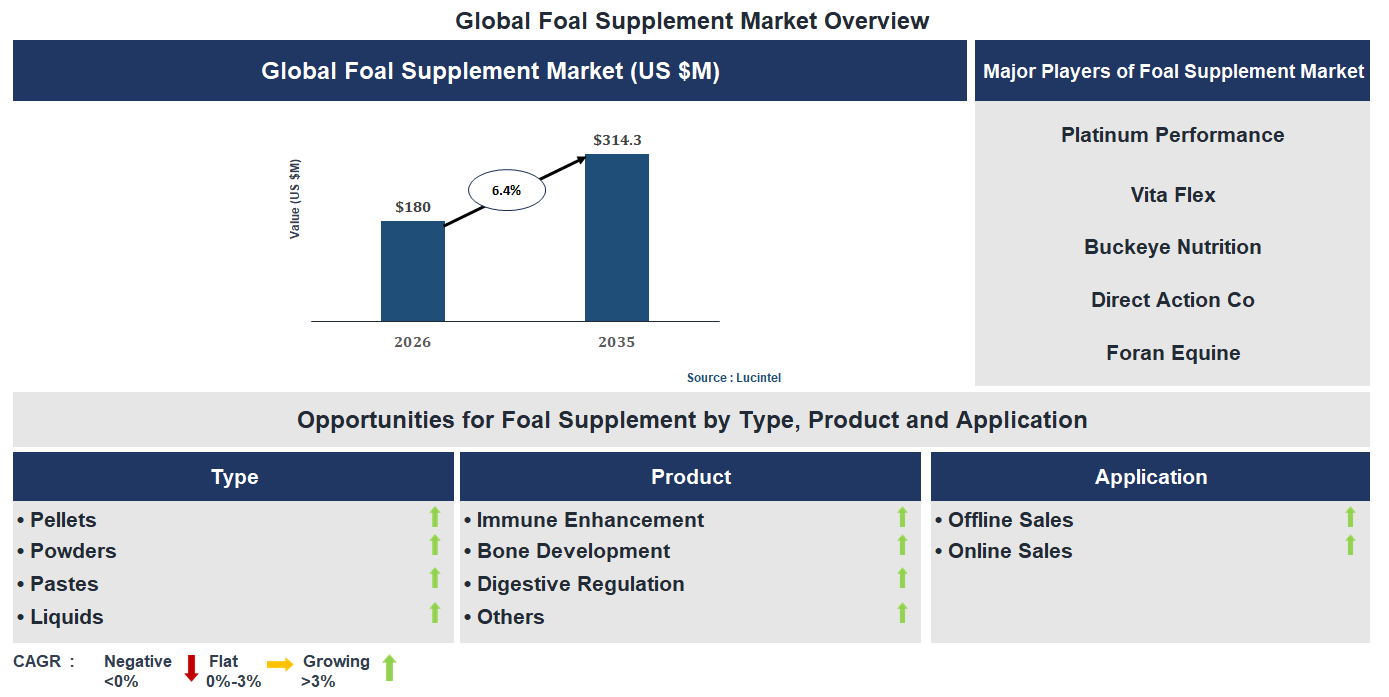 Global Foal Supplement Market Overview

Global Foal Supplement Market (US $M)

Value (US $M)

$180

6.4%

$314.3

2026

2035

Source : Lucintel

Major Players of Foal Supplement Market

Platinum Performance

Vita Flex

Buckeye Nutrition

Direct Action Co

Foran Equine

Opportunities for Foal Supplement by Type, Product and Application

Type

• Pellets
• Powders
• Pastes
• Liquids

Product

• Immune Enhancement
• Bone Development
• Digestive Regulation
• Others

Application

• Offline Sales
• Online Sales

CAGR : Negative <0% Flat 0%-3% Growing >3%